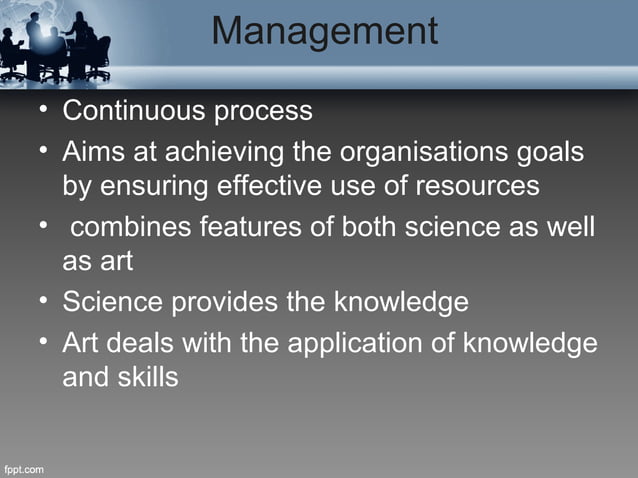 Management

• Continuous process
• Aims at achieving the organisations goals by ensuring effective use of resources
• combines features of both science as well as art
• Science provides the knowledge
• Art deals with the application of knowledge and skills

fppt.com